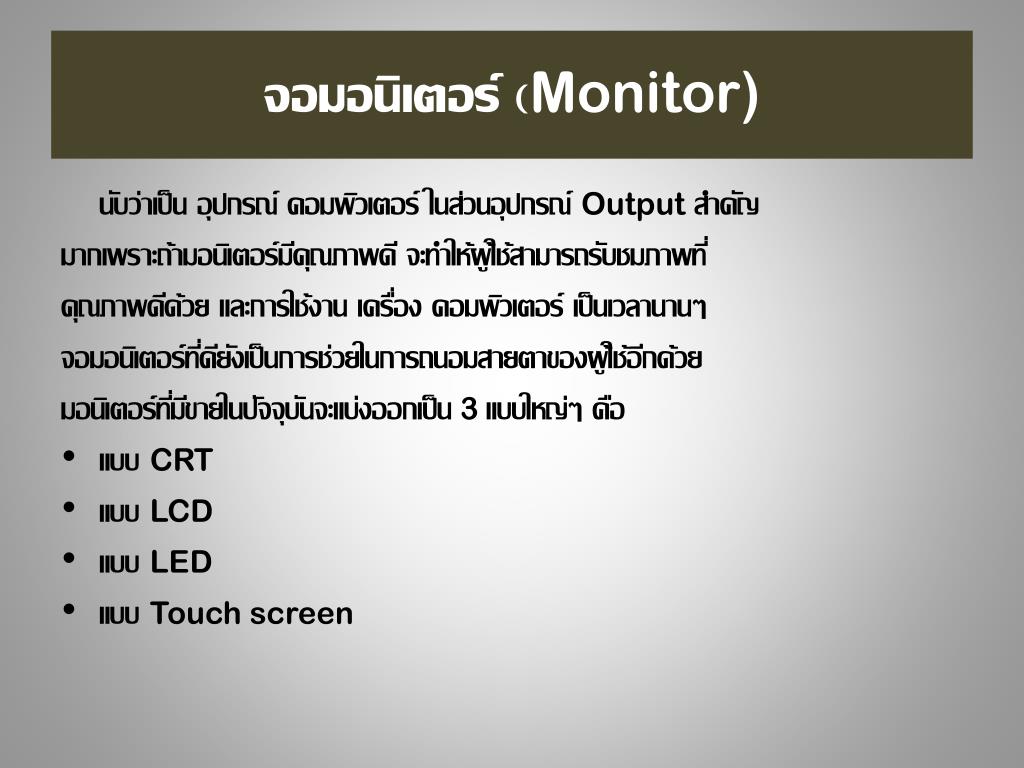 จอมอนิเตอร์ (Monitor)

นับว่าเป็น อุปกรณ์ คอมพิวเตอร์ ในส่วนอุปกรณ์ Output สำคัญมากเพราะถ้ามอนิเตอร์มีคุณภาพดี จะทำให้ผู้ใช้สามารถรับชมภาพที่คุณภาพดีด้วย และการใช้งาน เครื่อง คอมพิวเตอร์ เป็นเวลานานๆ จอมอนิเตอร์ที่ดียังเป็นการช่วยในการถนอมสายตาของผู้ใช้อีกด้วย มอนิเตอร์ที่มีขายในปัจจุบันจะแบ่งออกเป็น 3 แบบใหญ่ๆ คือ

• แบบ CRT
• แบบ LCD
• แบบ LED
• แบบ Touch screen